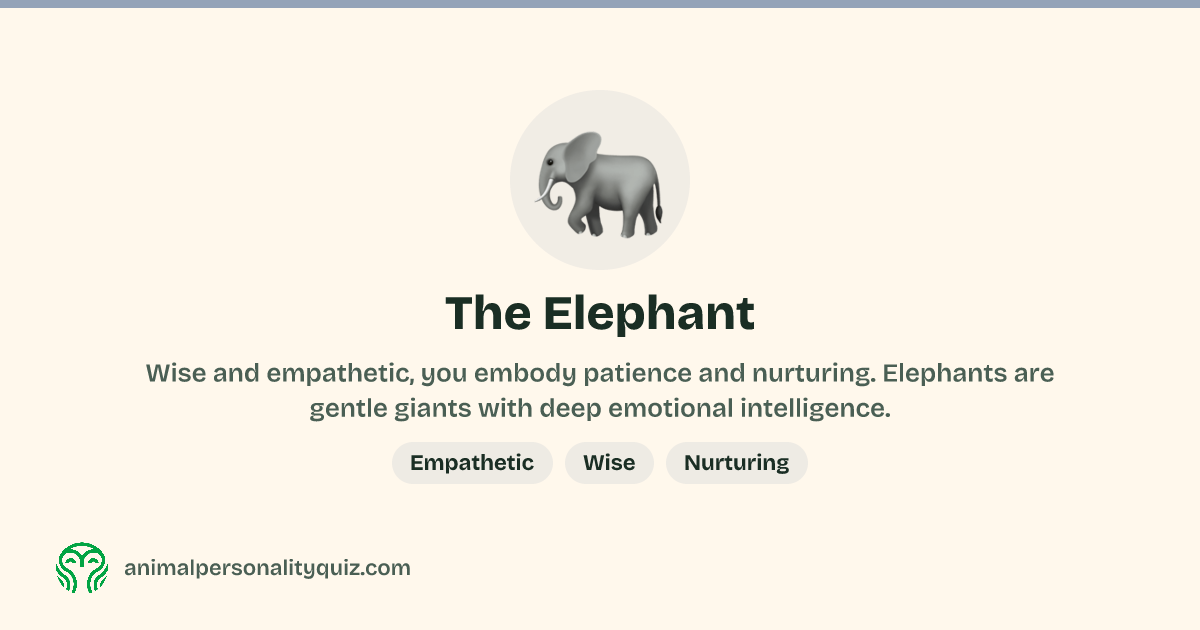 The Elephant

Wise and empathetic, you embody patience and nurturing. Elephants are gentle giants with deep emotional intelligence.

Empathetic
Wise
Nurturing

animalpersonalityquiz.com